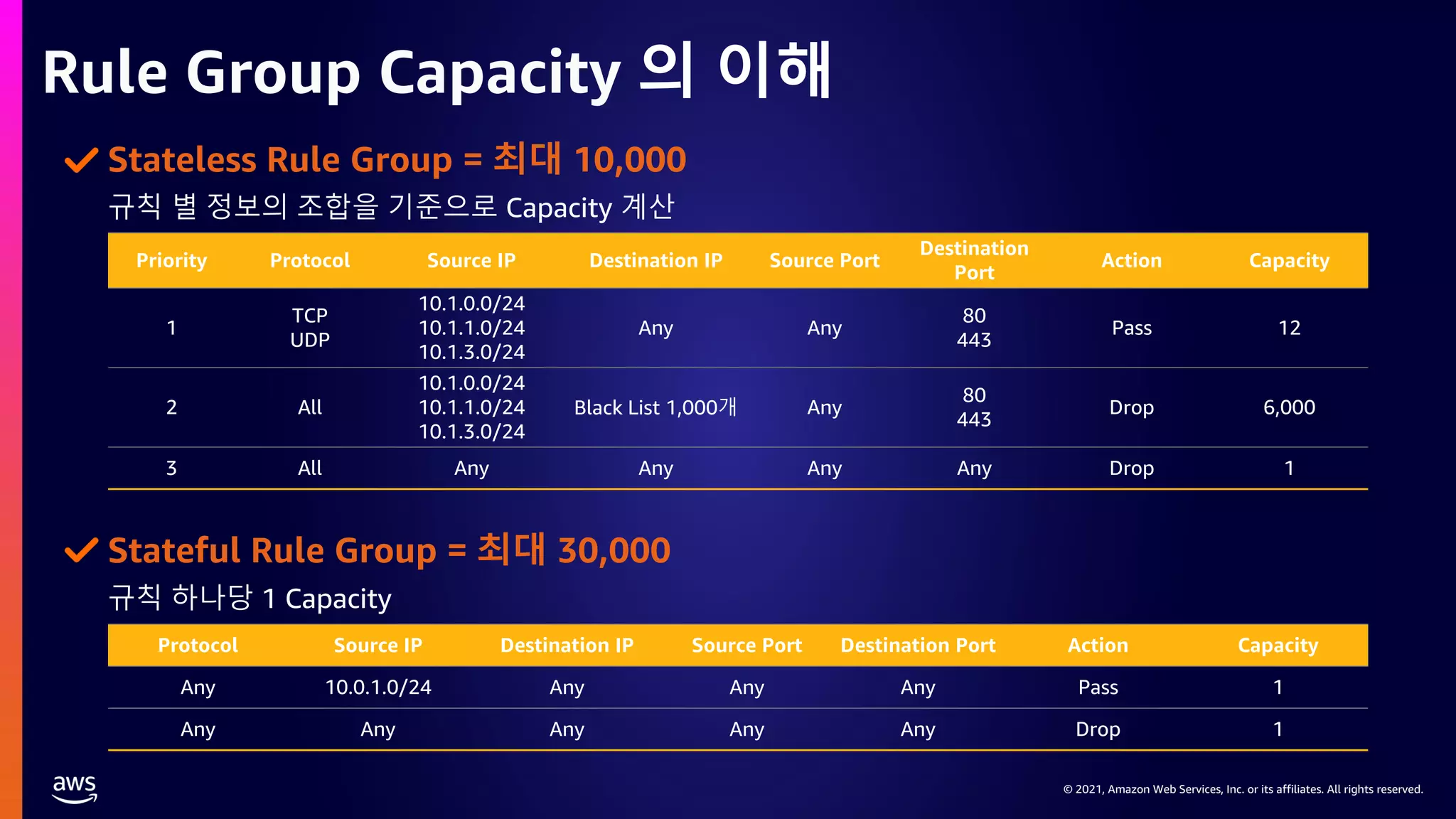 Rule Group Capacity 의 이해

Stateless Rule Group = 최대 10,000

규칙 별 정보의 조합을 기준으로 Capacity 계산

| Priority | Protocol | Source IP | Destination IP | Source Port | Destination Port | Action | Capacity |
|---|---|---|---|---|---|---|---|
| 1 | TCP UDP | 10.1.0.0/24 10.1.1.0/24 10.1.3.0/24 | Any | Any | 80 443 | Pass | 12 |
| 2 | All | 10.1.0.0/24 10.1.1.0/24 10.1.3.0/24 | Black List 1,000개 | Any | 80 443 | Drop | 6,000 |
| 3 | All | Any | Any | Any | Any | Drop | 1 |

Stateful Rule Group = 최대 30,000

규칙 하나당 1 Capacity

| Protocol | Source IP | Destination IP | Source Port | Destination Port | Action | Capacity |
|---|---|---|---|---|---|---|
| Any | 10.0.1.0/24 | Any | Any | Any | Pass | 1 |
| Any | Any | Any | Any | Any | Drop | 1 |

aws

© 2021, Amazon Web Services, Inc. or its affiliates. All rights reserved.